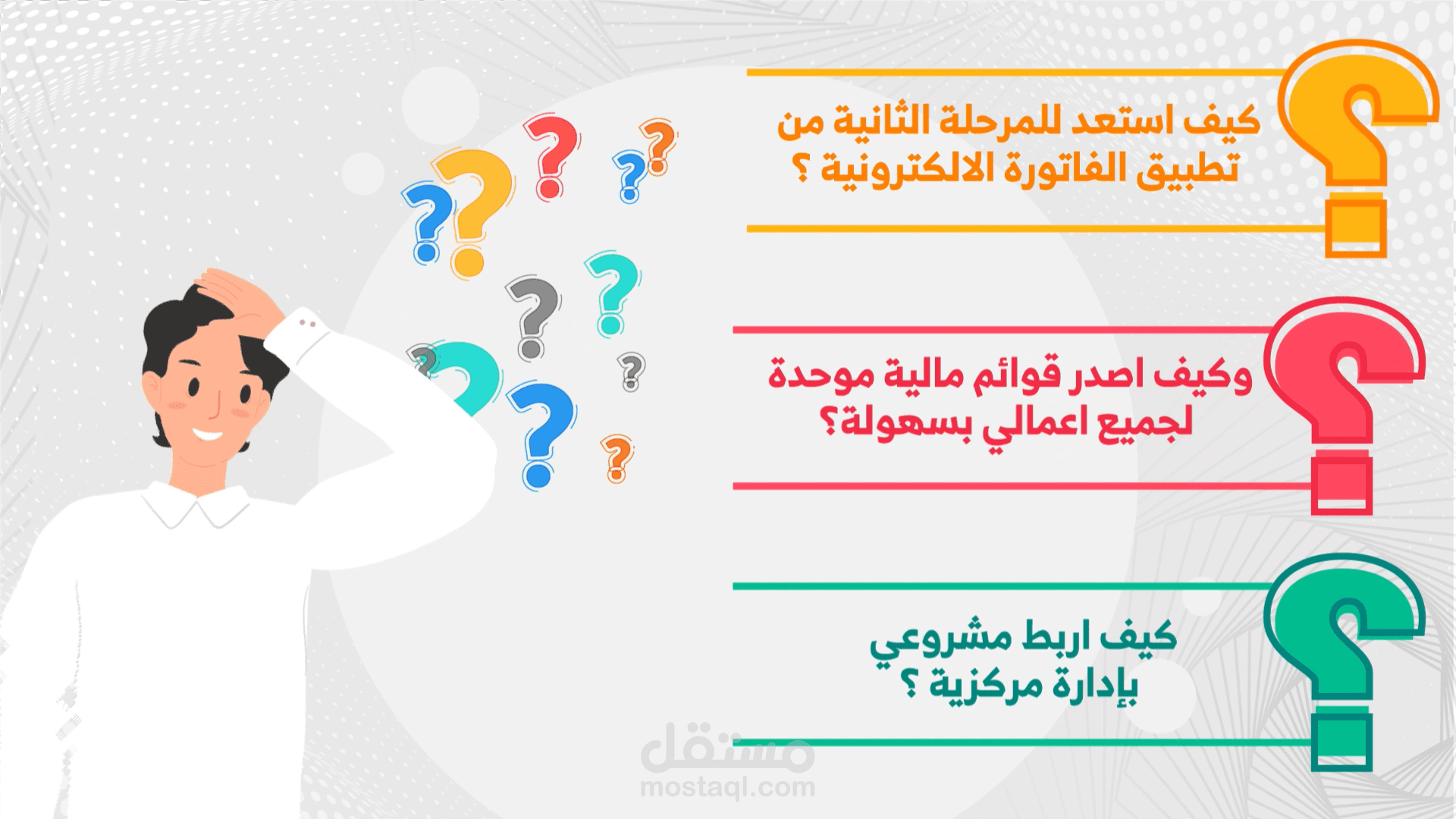 كيف استعد للمرحلة الثانية من تطبيق الفاتورة الالكترونية ؟

وكيف اصدر قوائم مالية موحدة لجميع اعمالي بسهولة؟

كيف اربط مشروعي بإدارة مركزية ؟

مستقل
mostaql.com